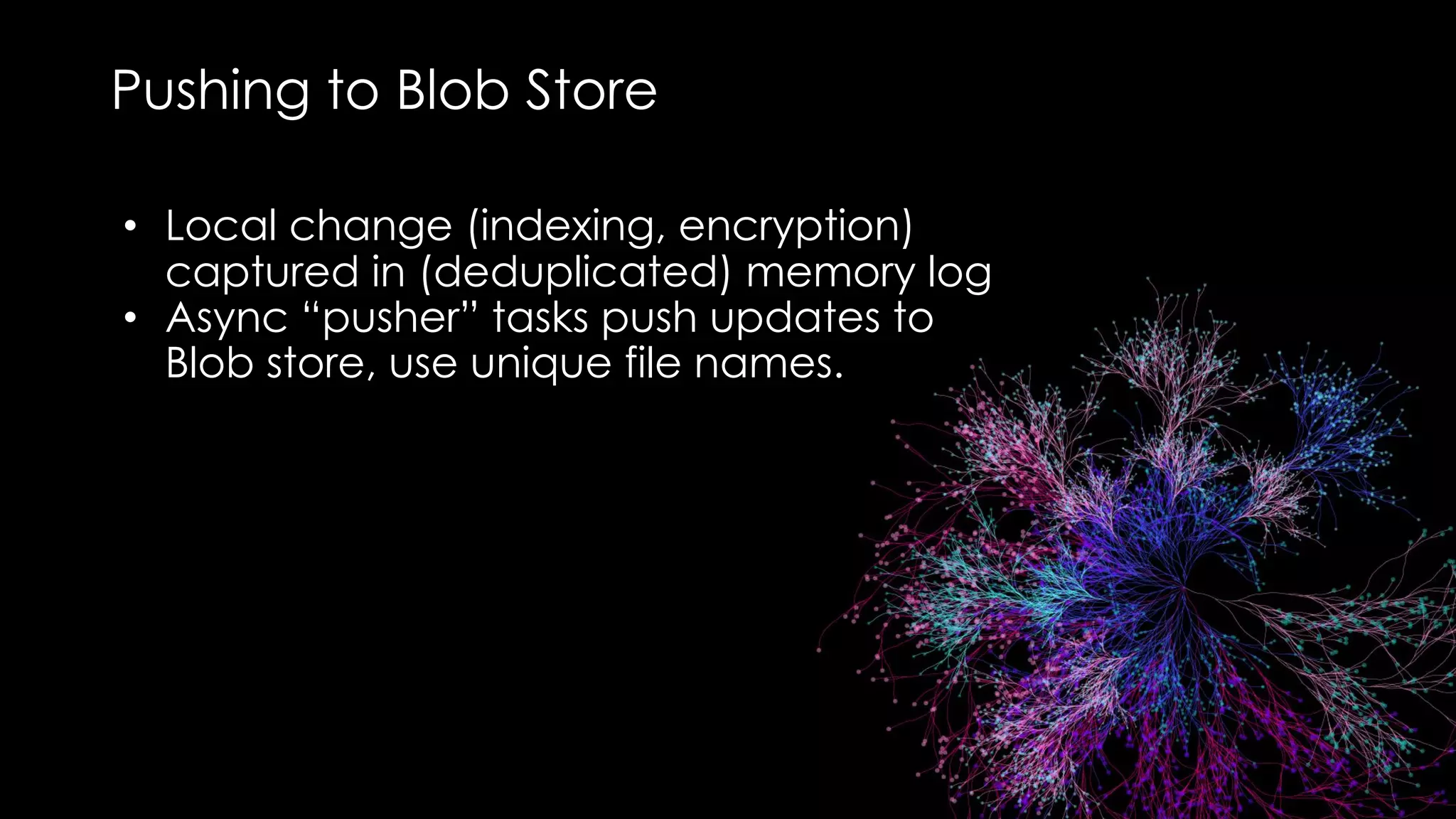 Pushing to Blob Store

• Local change (indexing, encryption) captured in (deduplicated) memory log
• Async “pusher” tasks push updates to Blob store, use unique file names.